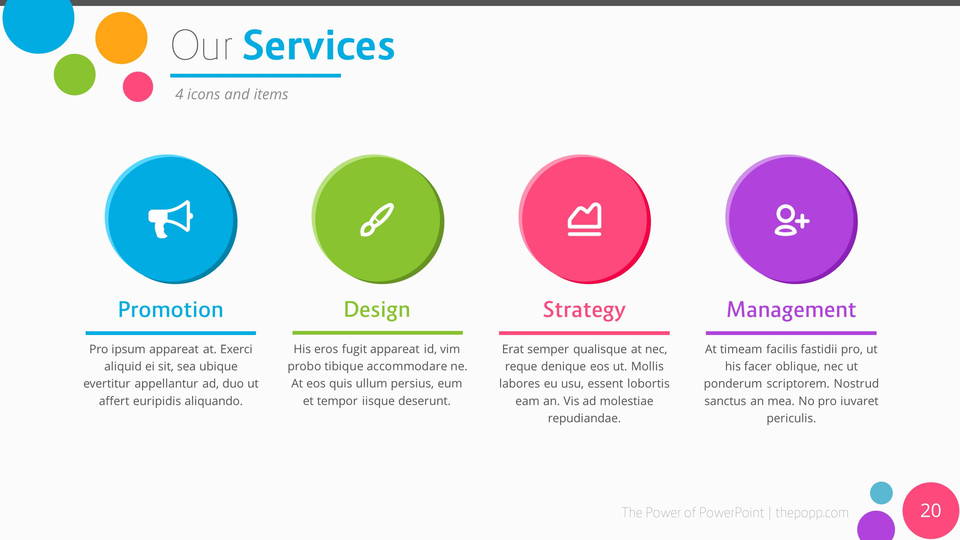 Our Services

4 icons and items

Promotion

Pro ipsum appareat at. Exerci aliquid ei sit, sea ubique evertitur appellantur ad, duo ut affert euripidis aliquando.

Design

His eros fugit appareat id, vim probo tibique accommodare ne. At eos quis ullum persius, eum et tempor iisque deserunt.

Strategy

Erat semper qualisque at nec, reque denique eos ut. Mollis labores eu usu, essent lobortis eam an. Vis ad molestiae repudiandae.

Management

At timeam facilis fastidii pro, ut his facer oblique, nec ut ponderum scriptorem. Nostrud sanctus an mea. No pro iuvaret periculis.

The Power of PowerPoint | thepopp.com

20